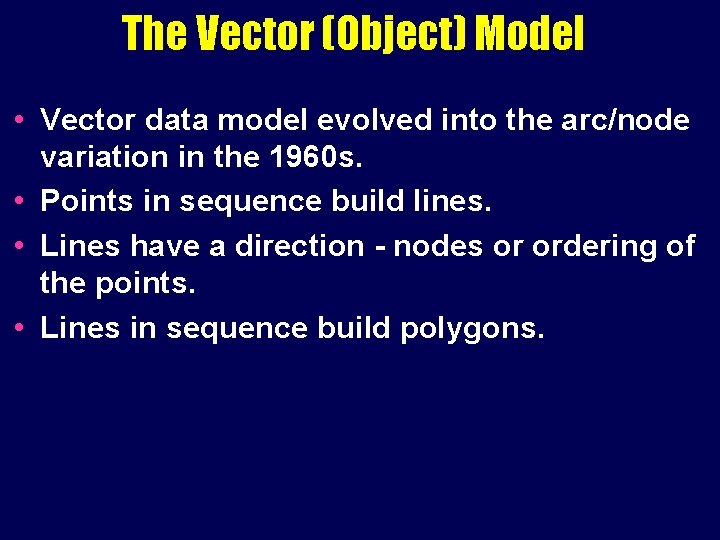 The Vector (Object) Model

• Vector data model evolved into the arc/node variation in the 1960s.
• Points in sequence build lines.
• Lines have a direction - nodes or ordering of the points.
• Lines in sequence build polygons.